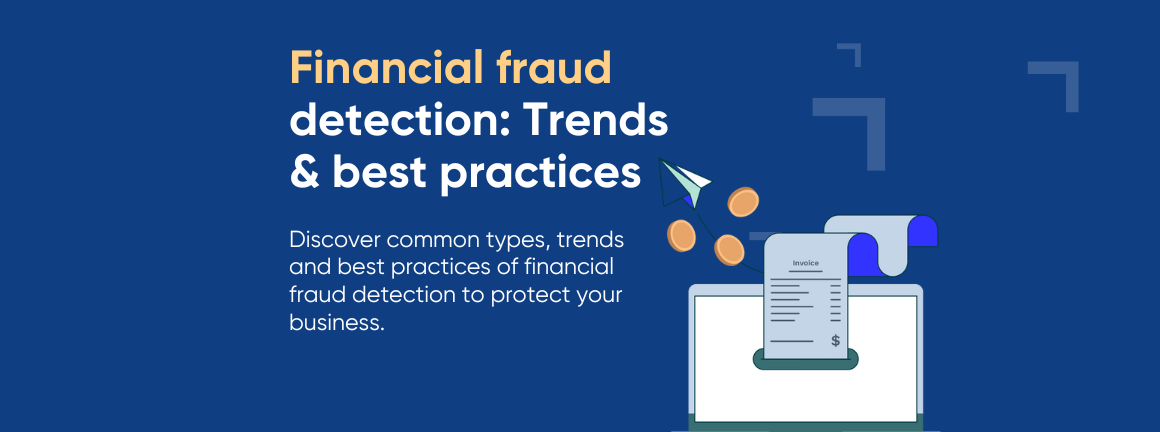 Financial fraud detection: Trends & best practices

Discover common types, trends and best practices of financial fraud detection to protect your business.

Invoice

$